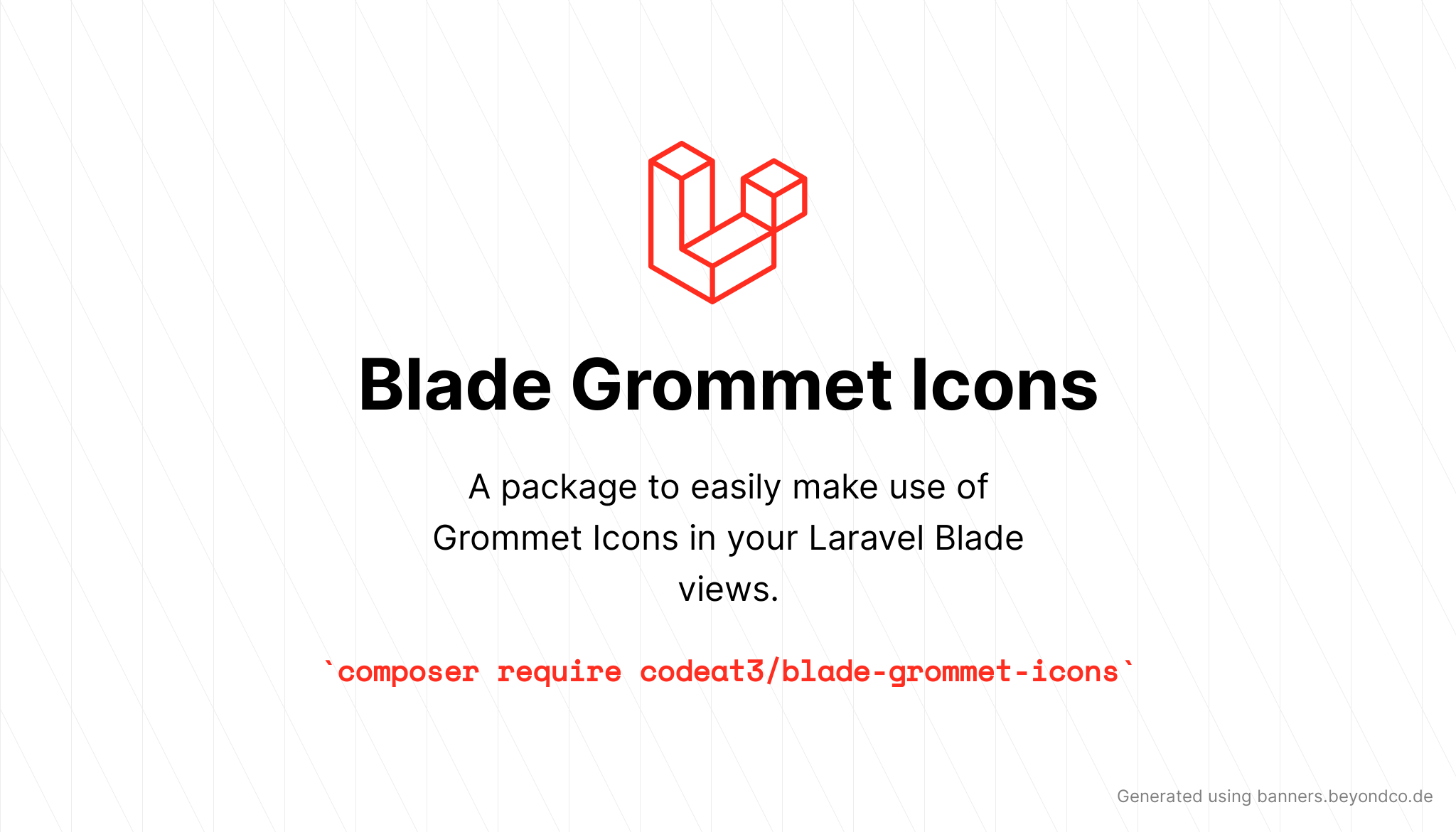 Blade Grommet Icons

A package to easily make use of Grommet Icons in your Laravel Blade views.

`composer require codeat3/blade-grommet-icons`

Generated using banners.beyondco.de